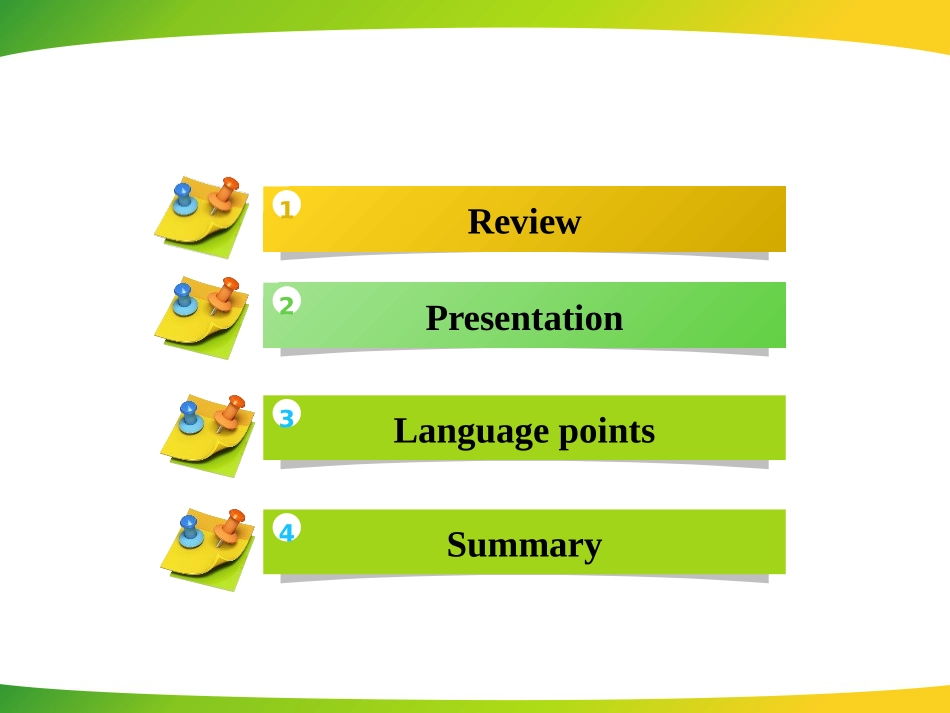 1 Review

2 Presentation

3 Language points

4 Summary